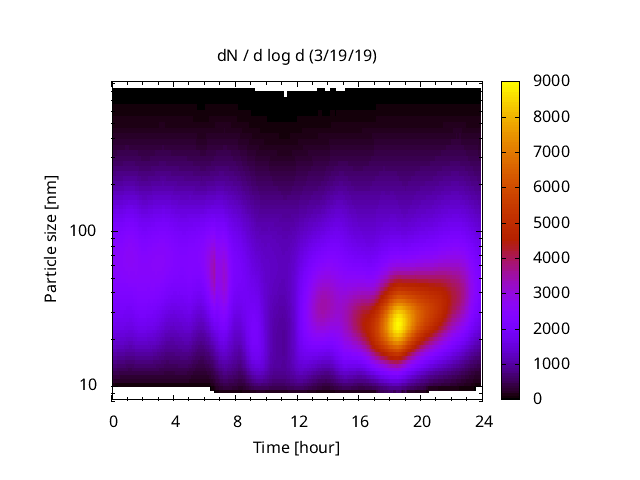 dN / d log d (3/19/19)

Particle size [nm]

100

10

0 4 8 12 16 20 24

Time [hour]

9000
8000
7000
6000
5000
4000
3000
2000
1000
0